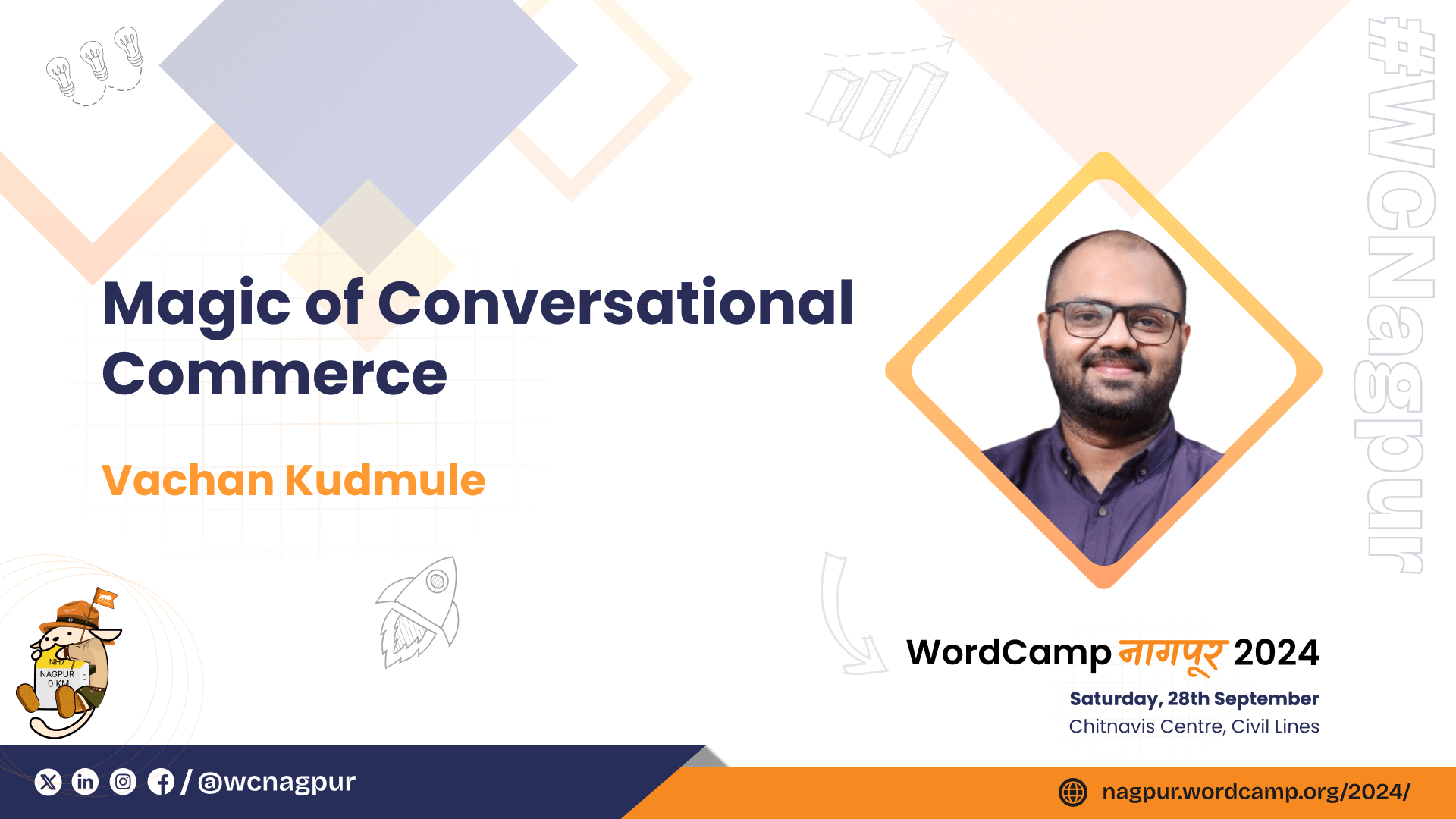 #WCNagpur

Magic of Conversational Commerce

Vachan Kudmule

NH7
NAGPUR
0 KM

WordCamp नागपूर 2024

Saturday, 28th September
Chitnavis Centre, Civil Lines

/ @wcnagpur

nagpur.wordcamp.org/2024/